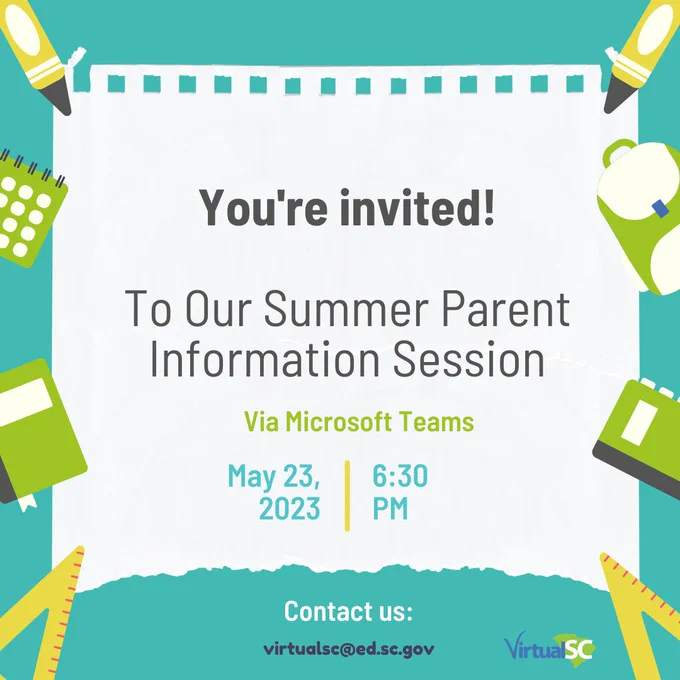 You're invited!

To Our Summer Parent Information Session

Via Microsoft Teams

May 23, 2023

6:30 PM

Contact us:

virtualsc@ed.sc.gov

VirtualSC